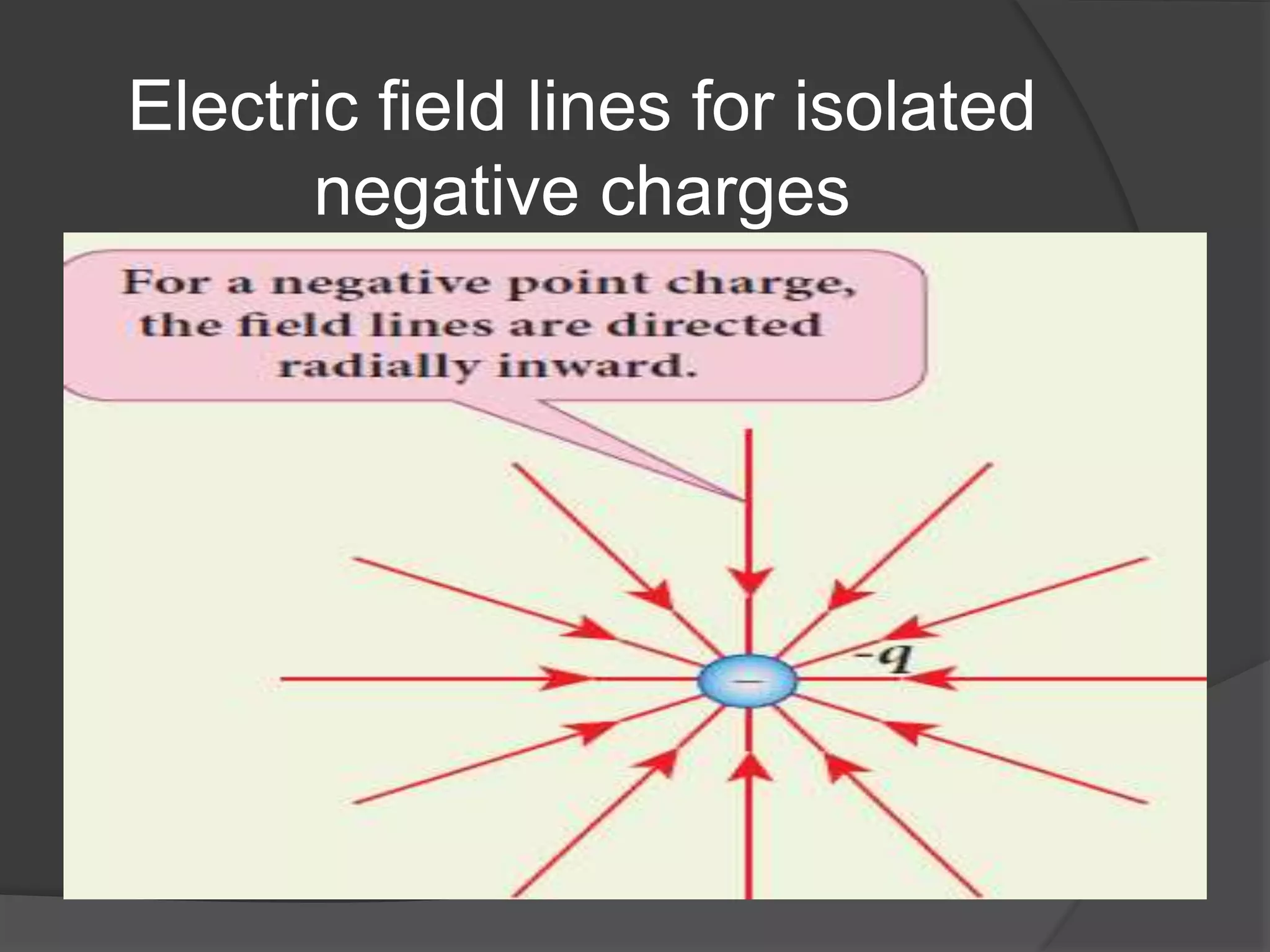 Electric field lines for isolated negative charges

For a negative point charge, the field lines are directed radially inward.

$-q$

$-$